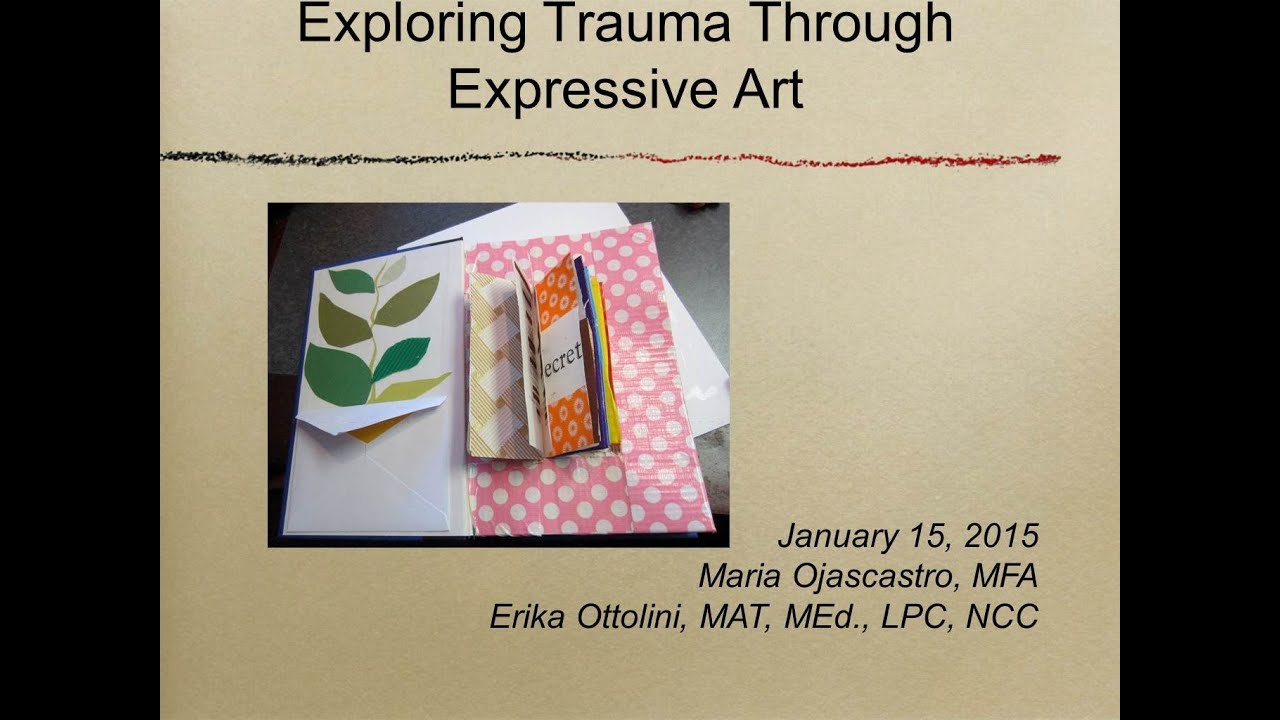 Exploring Trauma Through Expressive Art

ecret

January 15, 2015
Maria Ojascastro, MFA
Erika Ottolini, MAT, MEd., LPC, NCC